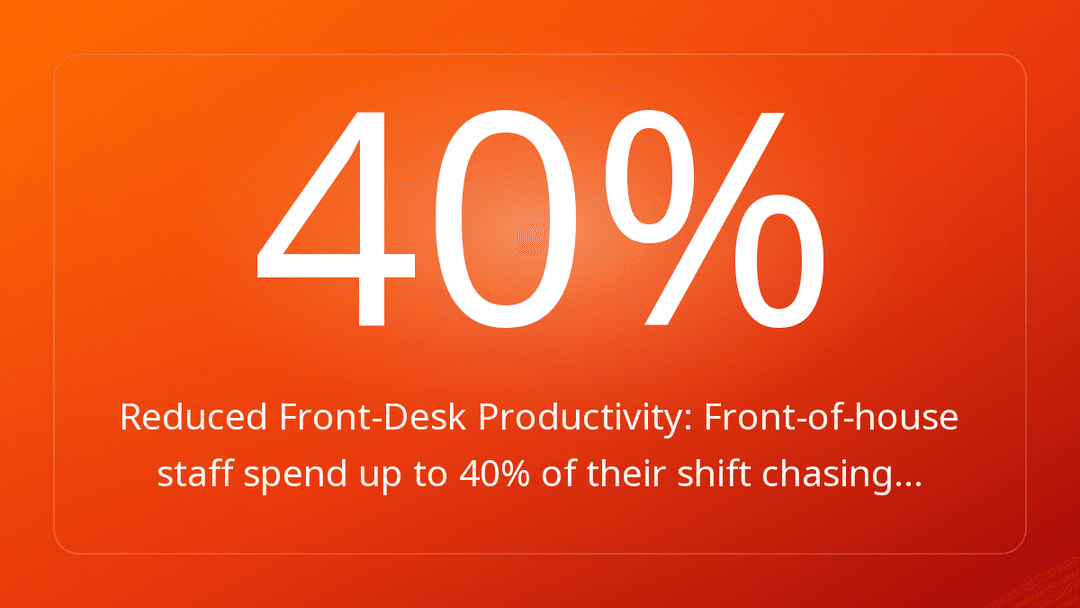 40%

Reduced Front-Desk Productivity: Front-of-house staff spend up to 40% of their shift chasing...